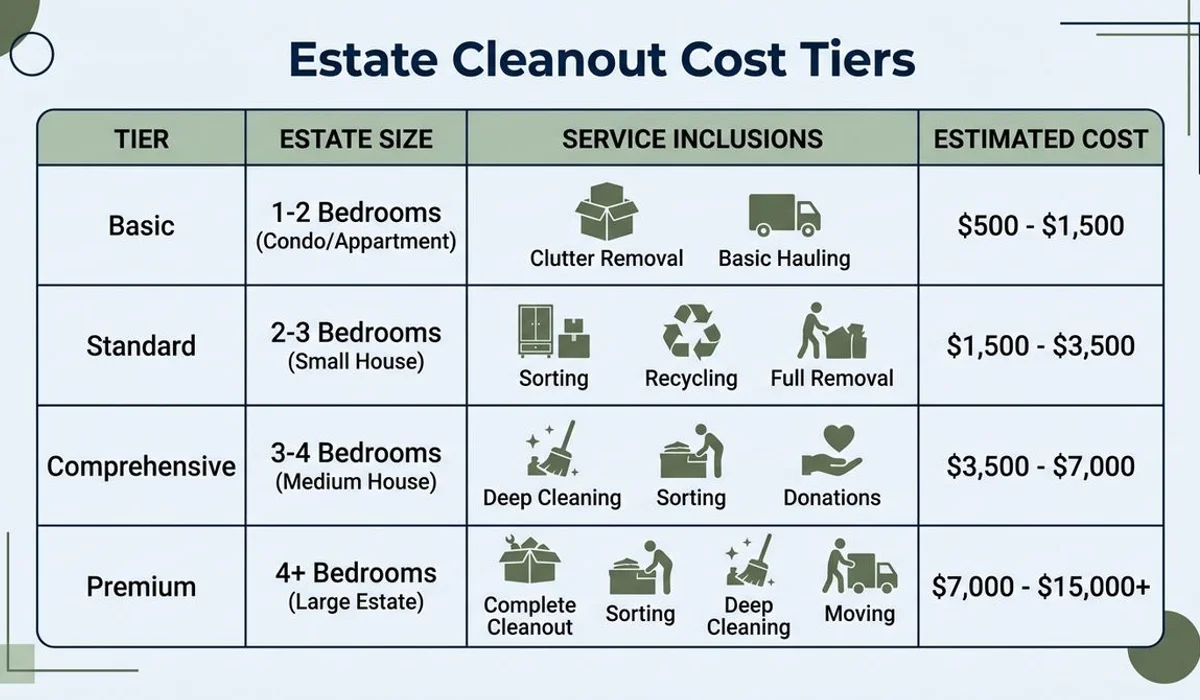 Estate Cleanout Cost Tiers

| TIER | ESTATE SIZE | SERVICE INCLUSIONS | ESTIMATED COST |
|---|---|---|---|
| Basic | 1-2 Bedrooms (Condo/Appartment) | Clutter Removal, Basic Hauling | \$500 - \$1,500 |
| Standard | 2-3 Bedrooms (Small House) | Sorting, Recycling, Full Removal | \$1,500 - \$3,500 |
| Comprehensive | 3-4 Bedrooms (Medium House) | Deep Cleaning, Sorting, Donations | \$3,500 - \$7,000 |
| Premium | 4+ Bedrooms (Large Estate) | Complete Cleanout, Sorting, Deep Cleaning, Moving | \$7,000 - \$15,000+ |